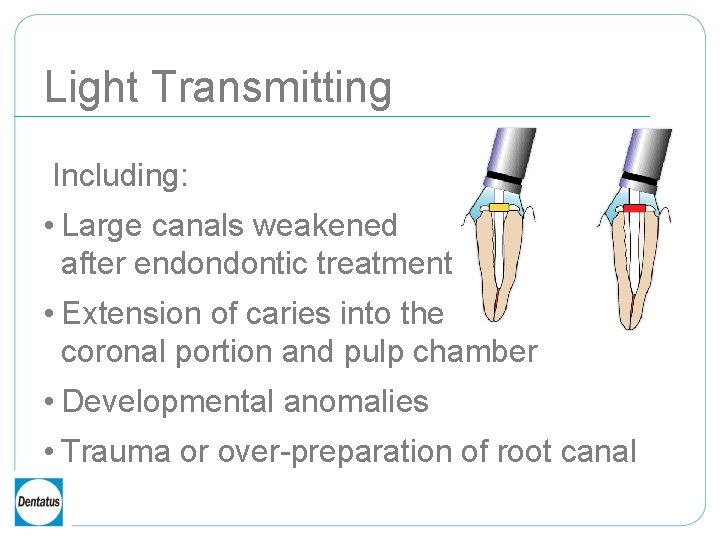 Light Transmitting

Including:

• Large canals weakened after endondontic treatment

• Extension of caries into the coronal portion and pulp chamber

• Developmental anomalies

• Trauma or over-preparation of root canal

Dentatus